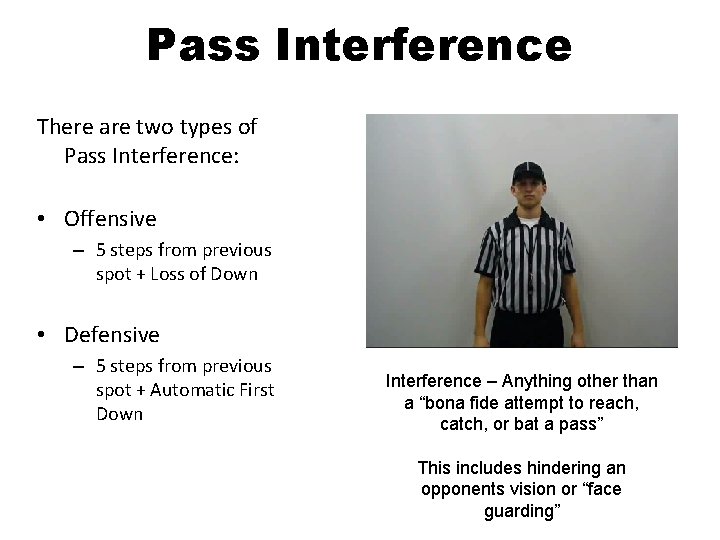 Pass Interference

There are two types of Pass Interference:

• Offensive
– 5 steps from previous spot + Loss of Down

• Defensive
– 5 steps from previous spot + Automatic First Down

Interference – Anything other than a “bona fide attempt to reach, catch, or bat a pass”

This includes hindering an opponents vision or “face guarding”